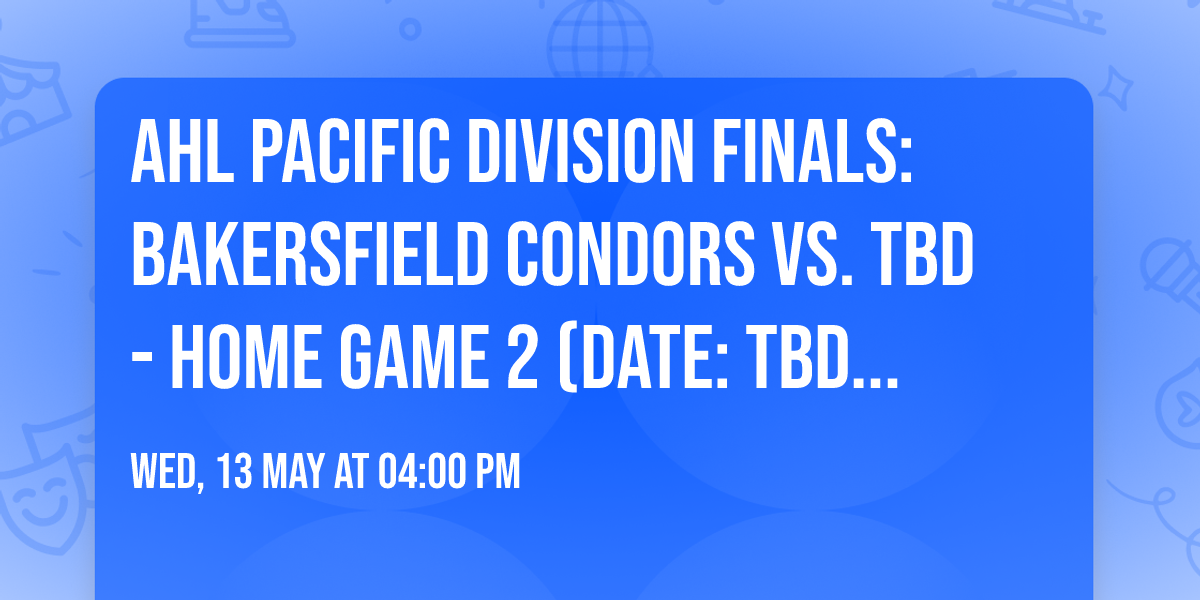 AHL PACIFIC DIVISION FINALS: BAKERSFIELD CONDORS VS. TBD - HOME GAME 2 (DATE: TBD...

WED, 13 MAY AT 04:00 PM